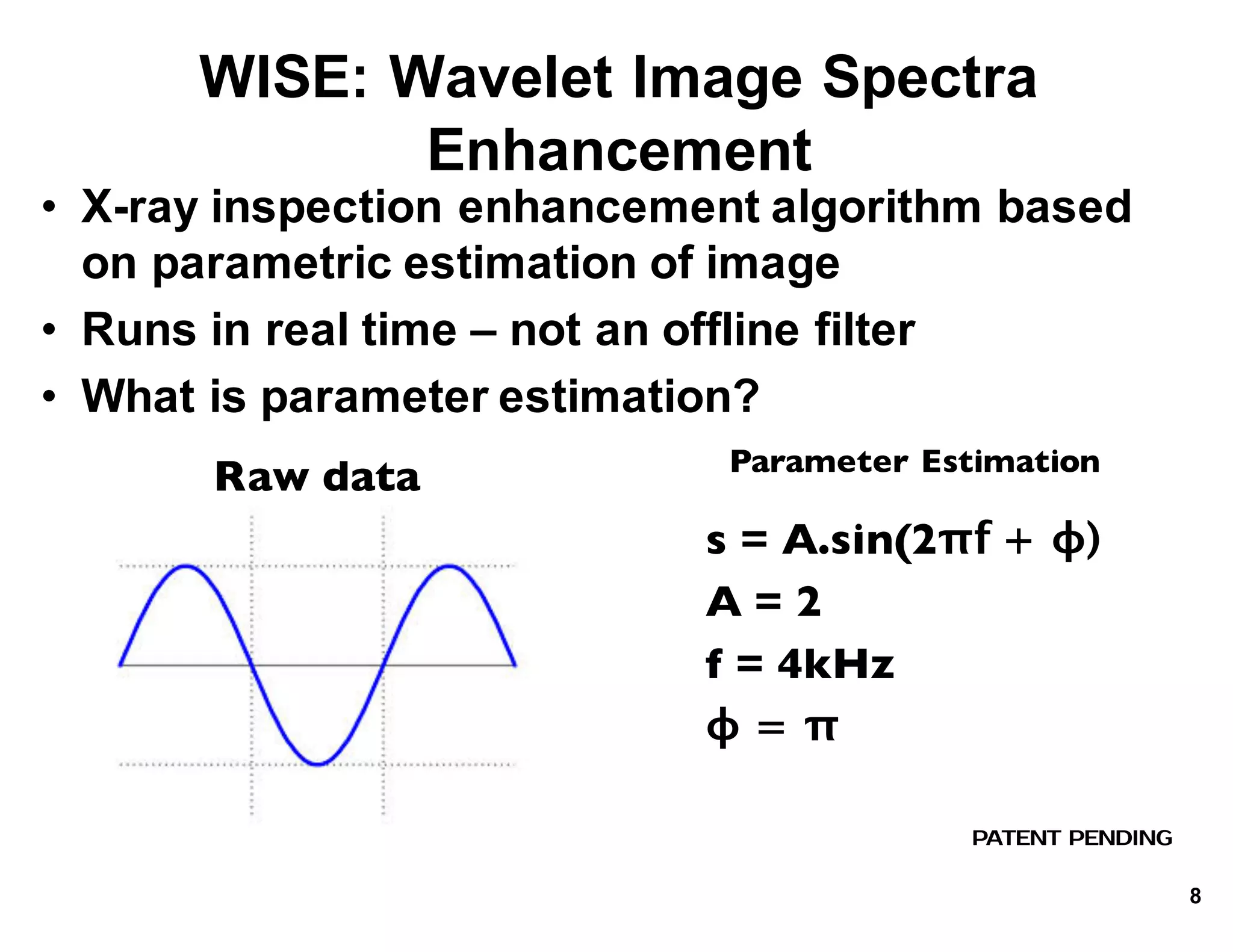 WISE: Wavelet Image Spectra Enhancement

• X-ray inspection enhancement algorithm based on parametric estimation of image
• Runs in real time – not an offline filter
• What is parameter estimation?

Raw data

Parameter Estimation

$s = A.\sin(2\pi f + \phi)$
$A = 2$
$f = 4kHz$
$\phi = \pi$

PATENT PENDING

8